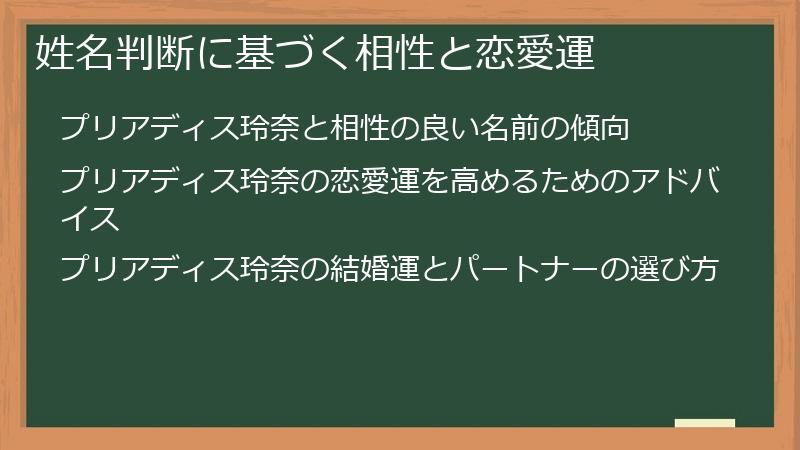 姓名判断に基づく相性と恋愛運

プリアディス玲奈と相性の良い名前の傾向

プリアディス玲奈の恋愛運を高めるためのアドバイス

プリアディス玲奈の結婚運とパートナーの選び方